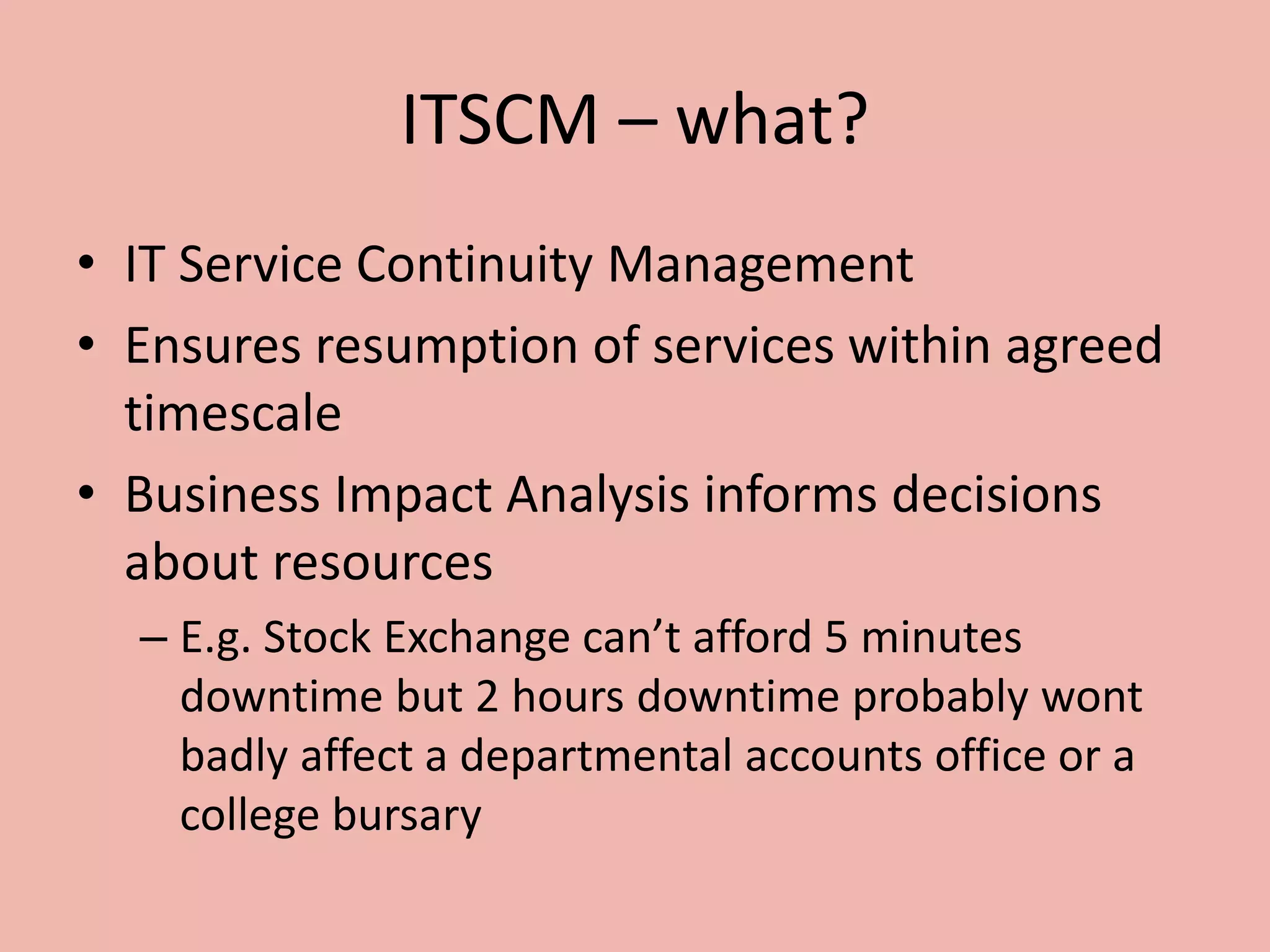 ITSCM – what?

• IT Service Continuity Management
• Ensures resumption of services within agreed timescale
• Business Impact Analysis informs decisions about resources
– E.g. Stock Exchange can’t afford 5 minutes downtime but 2 hours downtime probably wont badly affect a departmental accounts office or a college bursary